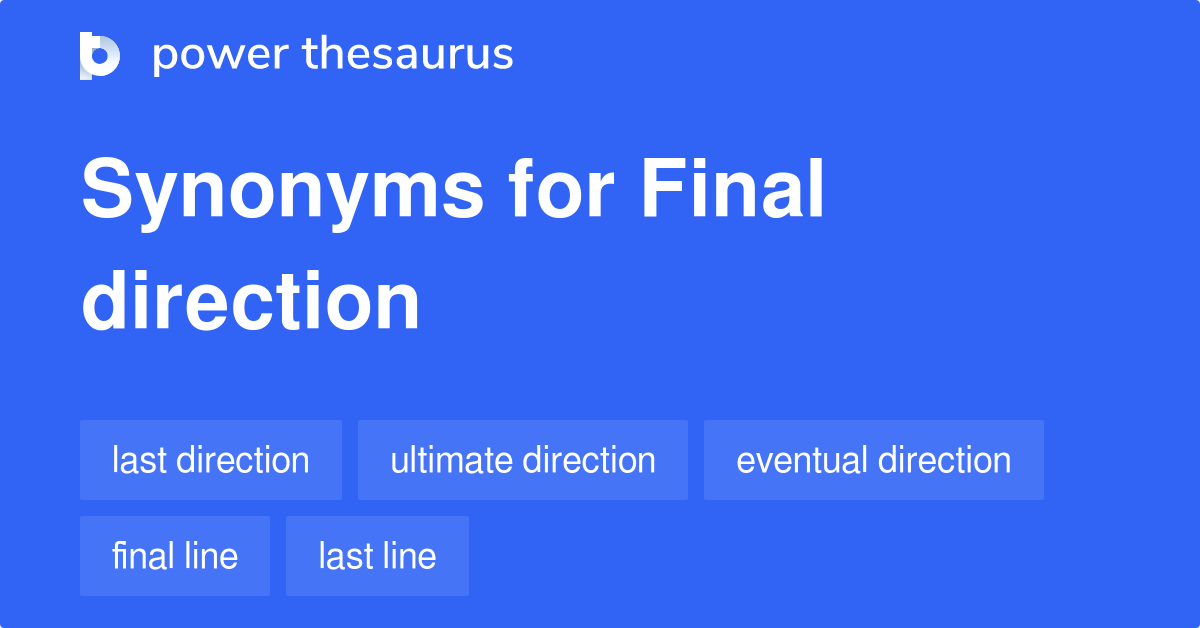 power thesaurus

Synonyms for Final direction

last direction
ultimate direction
eventual direction
final line
last line